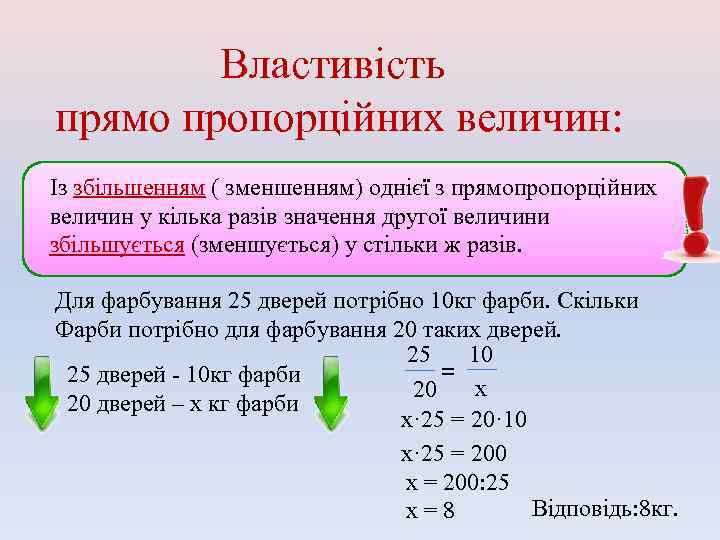 Властивість
прямо пропорційних величин:

Із збільшенням ( зменшенням) однієї з прямопропорційних величин у кілька разів значення другої величини збільшується (зменшується) у стільки ж разів.

Для фарбування 25 дверей потрібно 10кг фарби. Скільки Фарби потрібно для фарбування 20 таких дверей.

25 дверей - 10кг фарби
20 дверей – х кг фарби

$\frac{25}{20} = \frac{10}{x}$

$x \cdot 25 = 20 \cdot 10$

$x \cdot 25 = 200$

$x = 200:25$

$x = 8$

Відповідь:8кг.